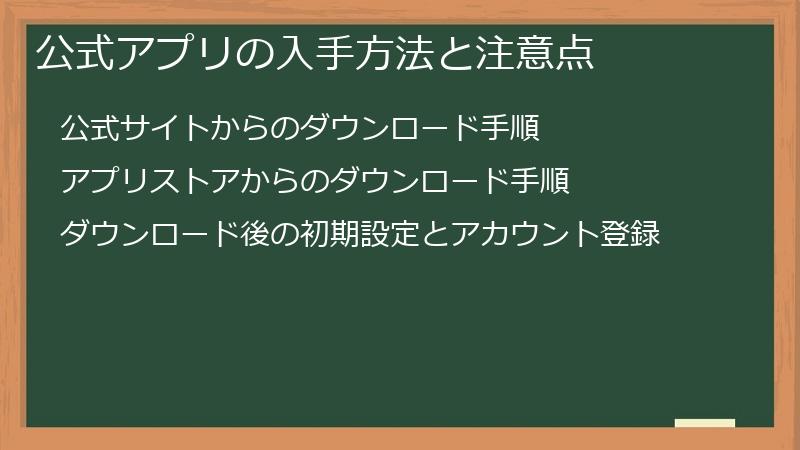 公式アプリの入手方法と注意点

公式サイトからのダウンロード手順

アプリストアからのダウンロード手順

ダウンロード後の初期設定とアカウント登録